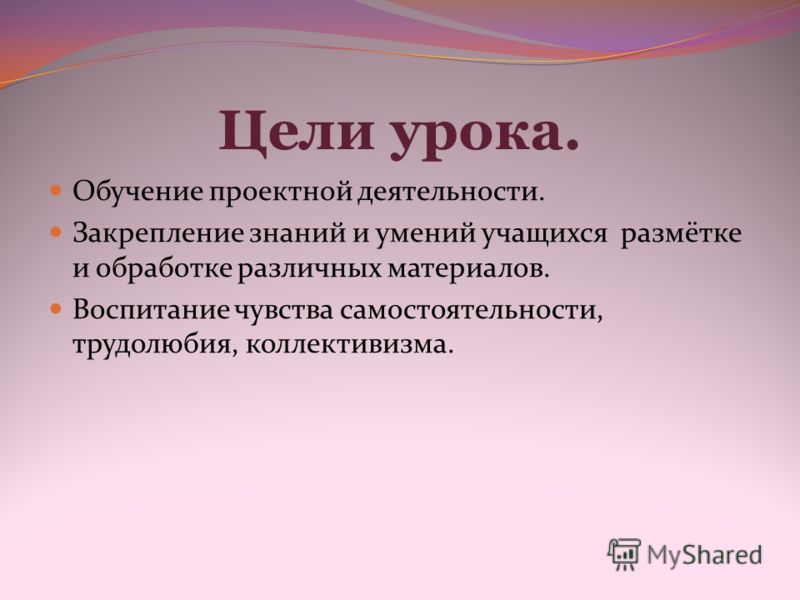 Цели урока.

Обучение проектной деятельности.

Закрепление знаний и умений учащихся разметке и обработке различных материалов.

Воспитание чувства самостоятельности, трудолюбия, коллективизма.

MyShared